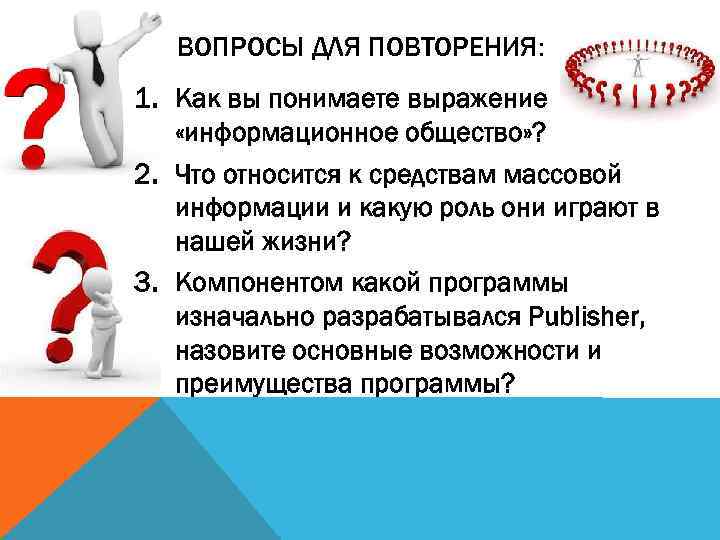 ВОПРОСЫ ДЛЯ ПОВТОРЕНИЯ:

1. Как вы понимаете выражение «информационное общество»?
2. Что относится к средствам массовой информации и какую роль они играют в нашей жизни?
3. Компонентом какой программы изначально разрабатывался Publisher, назовите основные возможности и преимущества программы?